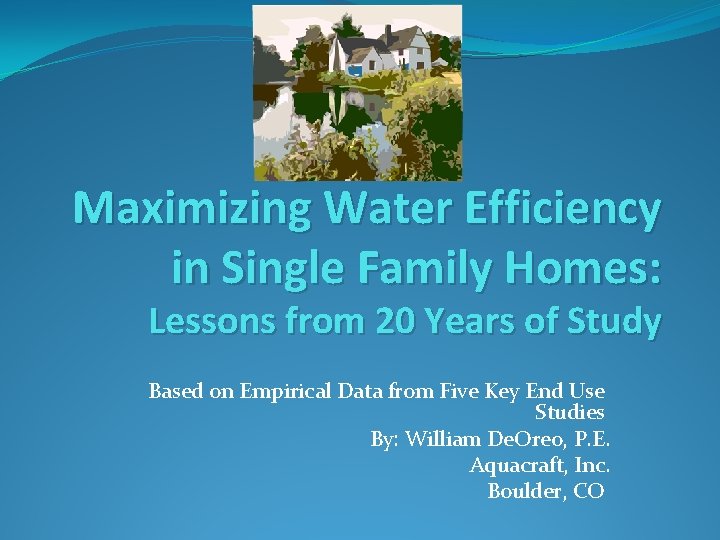 Maximizing Water Efficiency in Single Family Homes: Lessons from 20 Years of Study

Based on Empirical Data from Five Key End Use Studies
By: William DeOreo, P.E.
Aquacraft, Inc.
Boulder, CO